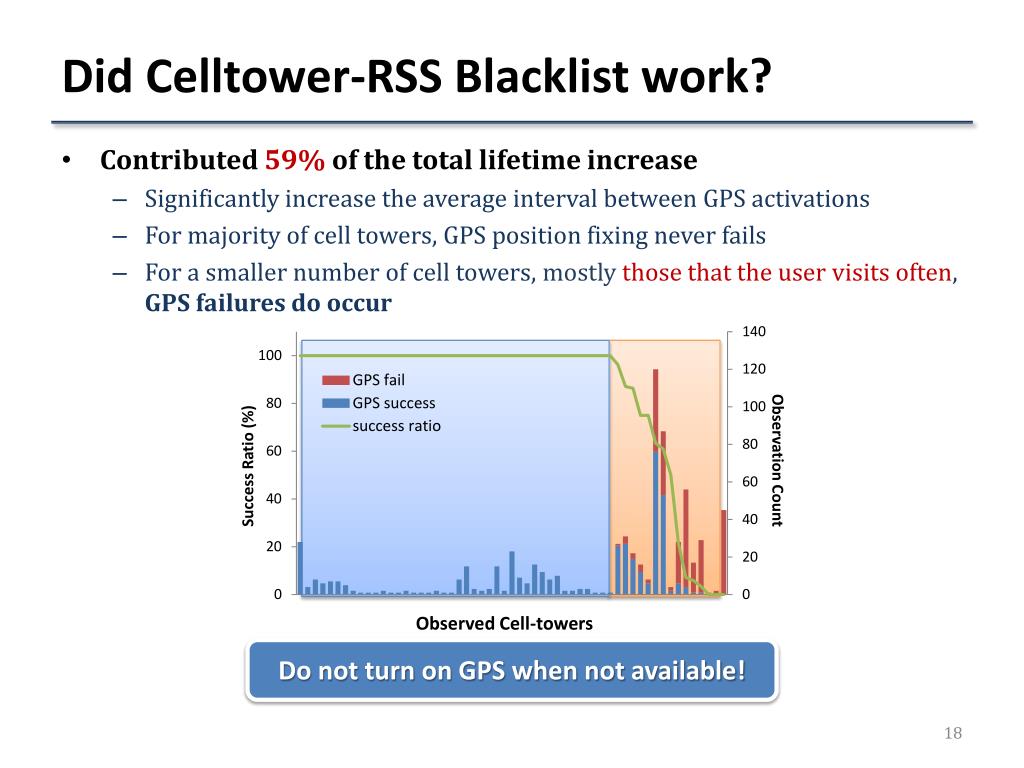 Did Celltower-RSS Blacklist work?

• Contributed 59% of the total lifetime increase
– Significantly increase the average interval between GPS activations
– For majority of cell towers, GPS position fixing never fails
– For a smaller number of cell towers, mostly those that the user visits often, GPS failures do occur

Success Ratio (%)
100
80
60
40
20
0

GPS fail
GPS success
success ratio

140
120
100
80
60
40
20
0
Observation Count

Observed Cell-towers

Do not turn on GPS when not available!

18